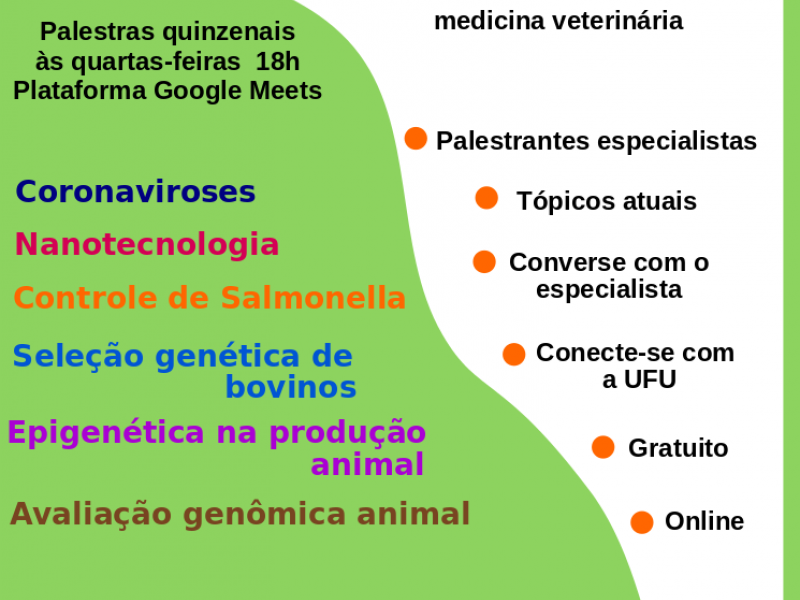 Palestras quinzenais às quartas-feiras 18h Plataforma Google Meets

Coronaviroses

Nanotecnologia

Controle de Salmonella

Seleção genética de bovinos

Epigenética na produção animal

Avaliação genômica animal

medicina veterinária

Palestrantes especialistas

Tópicos atuais

Converse com o especialista

Conecte-se com a UFU

Gratuito

Online